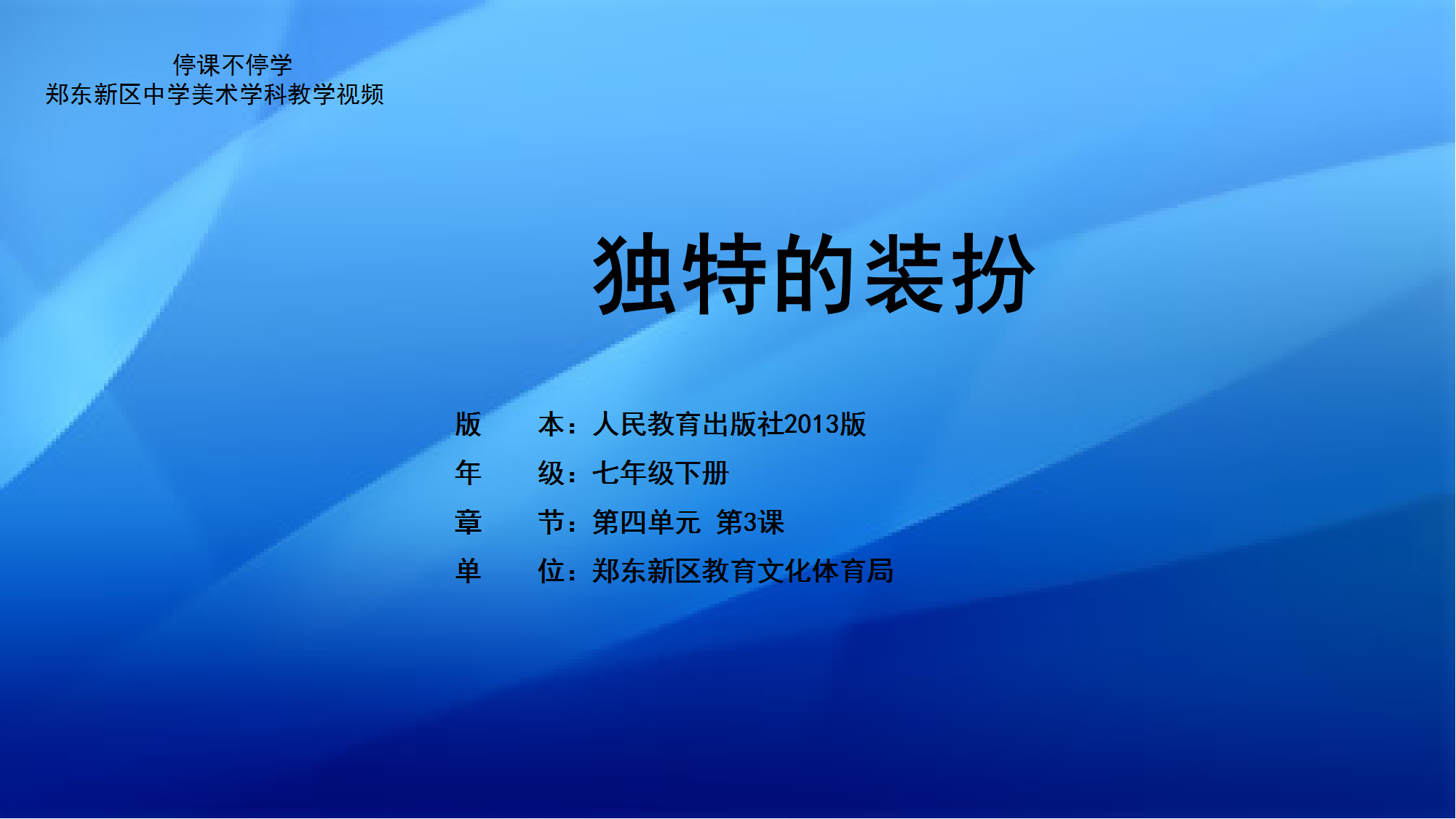 停课不停学
郑东新区中学美术学科教学视频

独特的装扮

版　　本：人民教育出版社2013版
年　　级：七年级下册
章　　节：第四单元 第3课
单　　位：郑东新区教育文化体育局